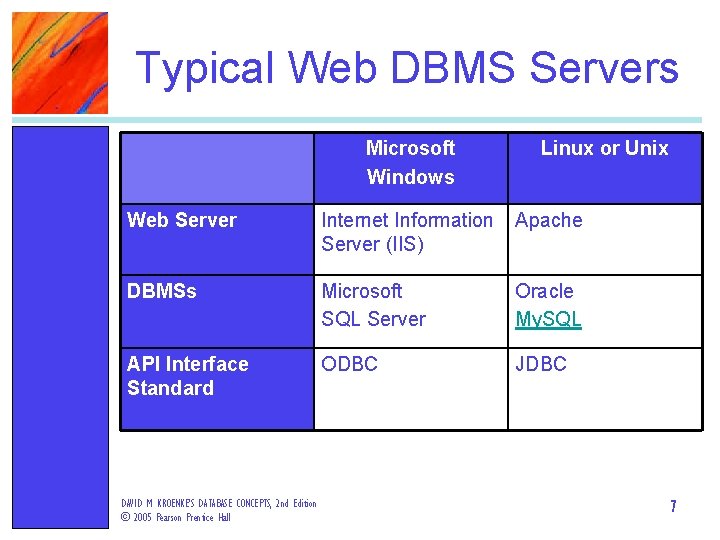 Typical Web DBMS Servers

| | Microsoft Windows | Linux or Unix |
|---|---|---|
| Web Server | Internet Information Server (IIS) | Apache |
| DBMSs | Microsoft SQL Server | Oracle MySQL |
| API Interface Standard | ODBC | JDBC |

DAVID M KROENKE'S DATABASE CONCEPTS, 2nd Edition
© 2005 Pearson Prentice Hall

7